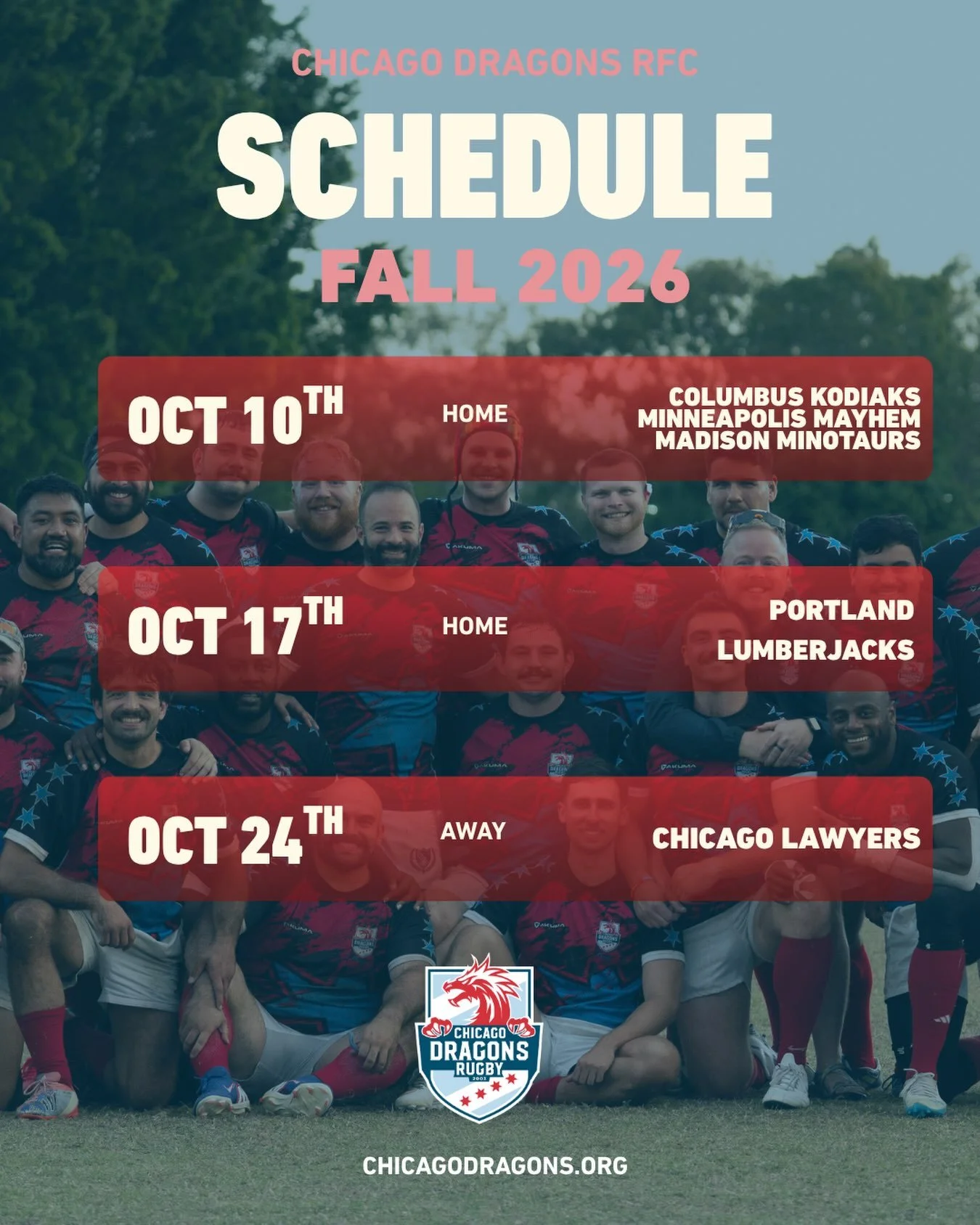 CHICAGO DRAGONS RFC

SCHEDULE

FALL 2026

OCT 10TH HOME COLUMBUS KODIAKS
MINNEAPOLIS MAYHEM
MADISON MINOTAURS

OCT 17TH HOME PORTLAND LUMBERJACKS

OCT 24TH AWAY CHICAGO LAWYERS

CHICAGO DRAGONS RUGBY

CHICAGODRAGONS.ORG